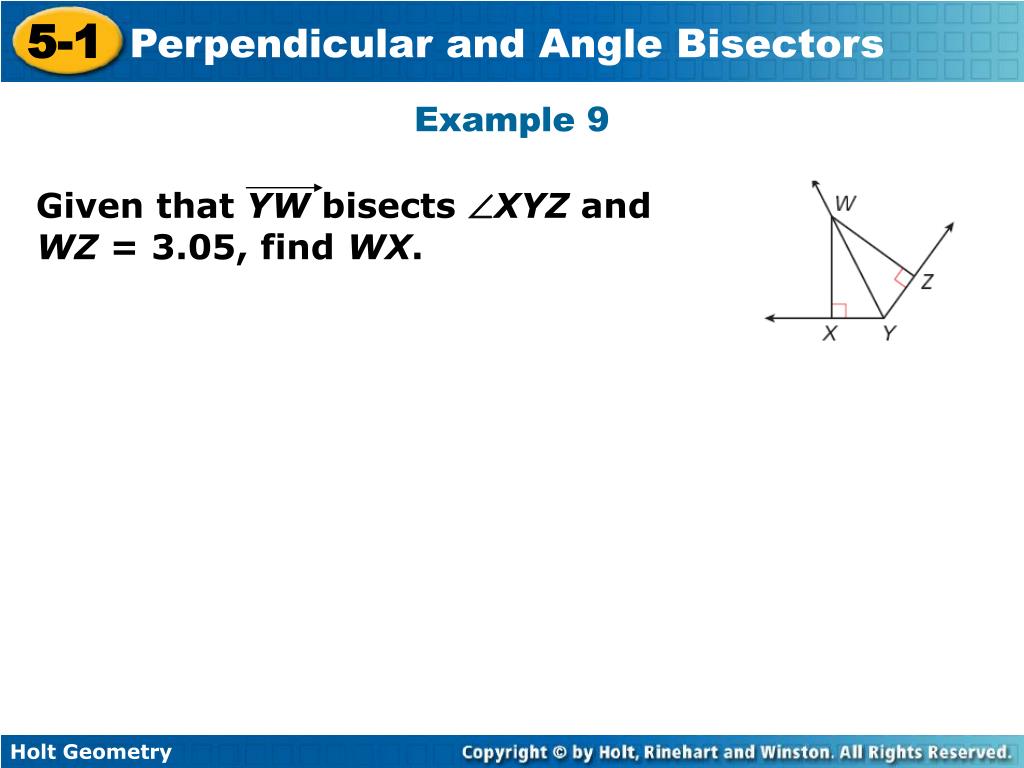 5-1 Perpendicular and Angle Bisectors

Example 9

Given that $\overrightarrow{YW}$ bisects $\angle XYZ$ and $WZ = 3.05$, find $WX$.

W
Z
X
Y

Holt Geometry
Copyright © by Holt, Rinehart and Winston. All Rights Reserved.